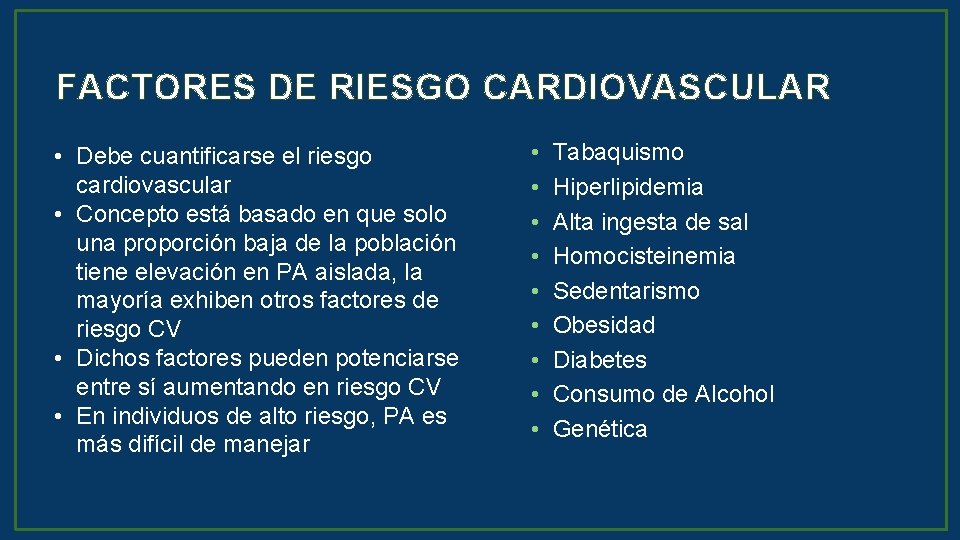 FACTORES DE RIESGO CARDIOVASCULAR

• Debe cuantificarse el riesgo cardiovascular
• Concepto está basado en que solo una proporción baja de la población tiene elevación en PA aislada, la mayoría exhiben otros factores de riesgo CV
• Dichos factores pueden potenciarse entre sí aumentando en riesgo CV
• En individuos de alto riesgo, PA es más difícil de manejar

• Tabaquismo
• Hiperlipidemia
• Alta ingesta de sal
• Homocisteinemia
• Sedentarismo
• Obesidad
• Diabetes
• Consumo de Alcohol
• Genética